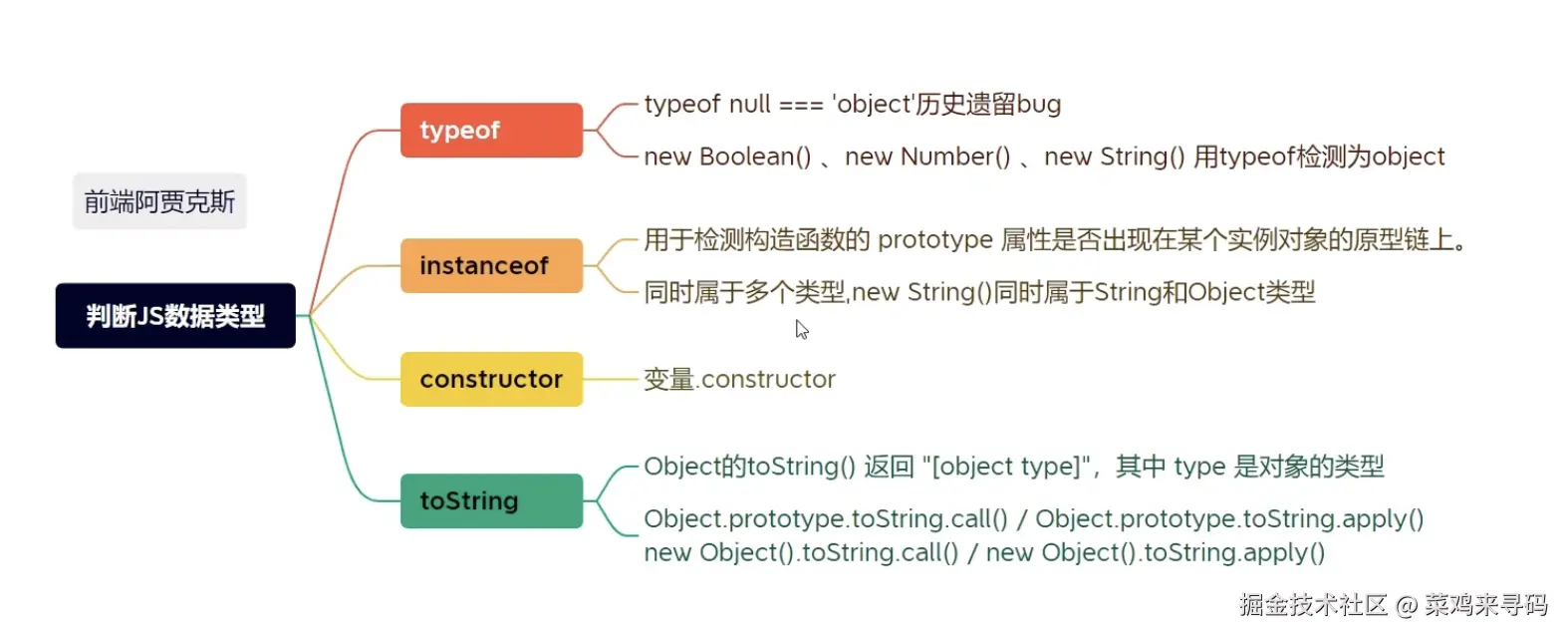 前端阿贾克斯

判断JS数据类型

typeof

typeof null === 'object'历史遗留bug

new Boolean() 、 new Number() 、 new String() 用typeof检测为object

instanceof

用于检测构造函数的 prototype 属性是否出现在某个实例对象的原型链上。

同时属于多个类型,new String()同时属于String和Object类型

constructor

变量.constructor

toString

Object的toString() 返回 "[object type]"，其中 type 是对象的类型

Object.prototype.toString.call() / Object.prototype.toString.apply()
new Object().toString.call() / new Object().toString.apply()

掘金技术社区 @ 菜鸡来寻码